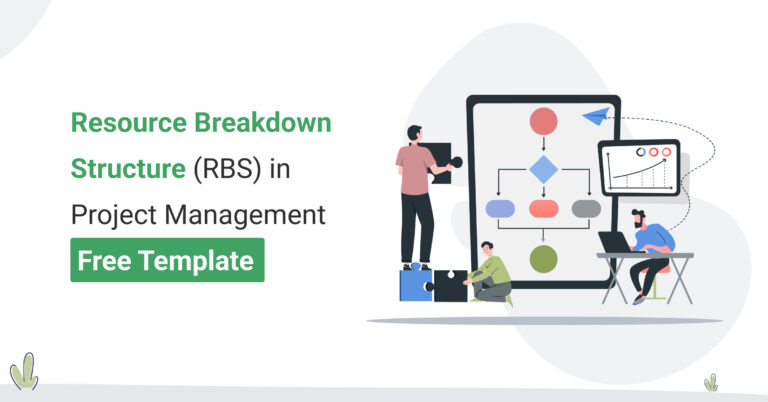 Resource Breakdown Structure (RBS) in Project Management

Free Template